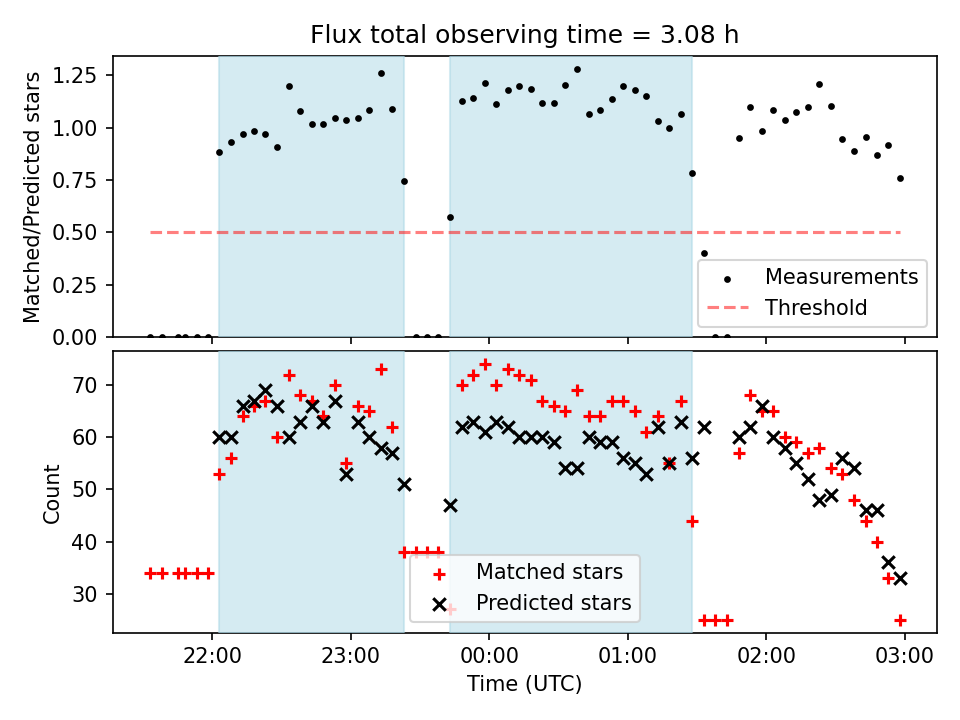 Flux total observing time = 3.08 h

Matched/Predicted stars

1.25
1.00
0.75
0.50
0.25
0.00

Measurements
Threshold

Count

70
60
50
40
30

Matched stars
Predicted stars

22:00
23:00
00:00
01:00
02:00
03:00

Time (UTC)